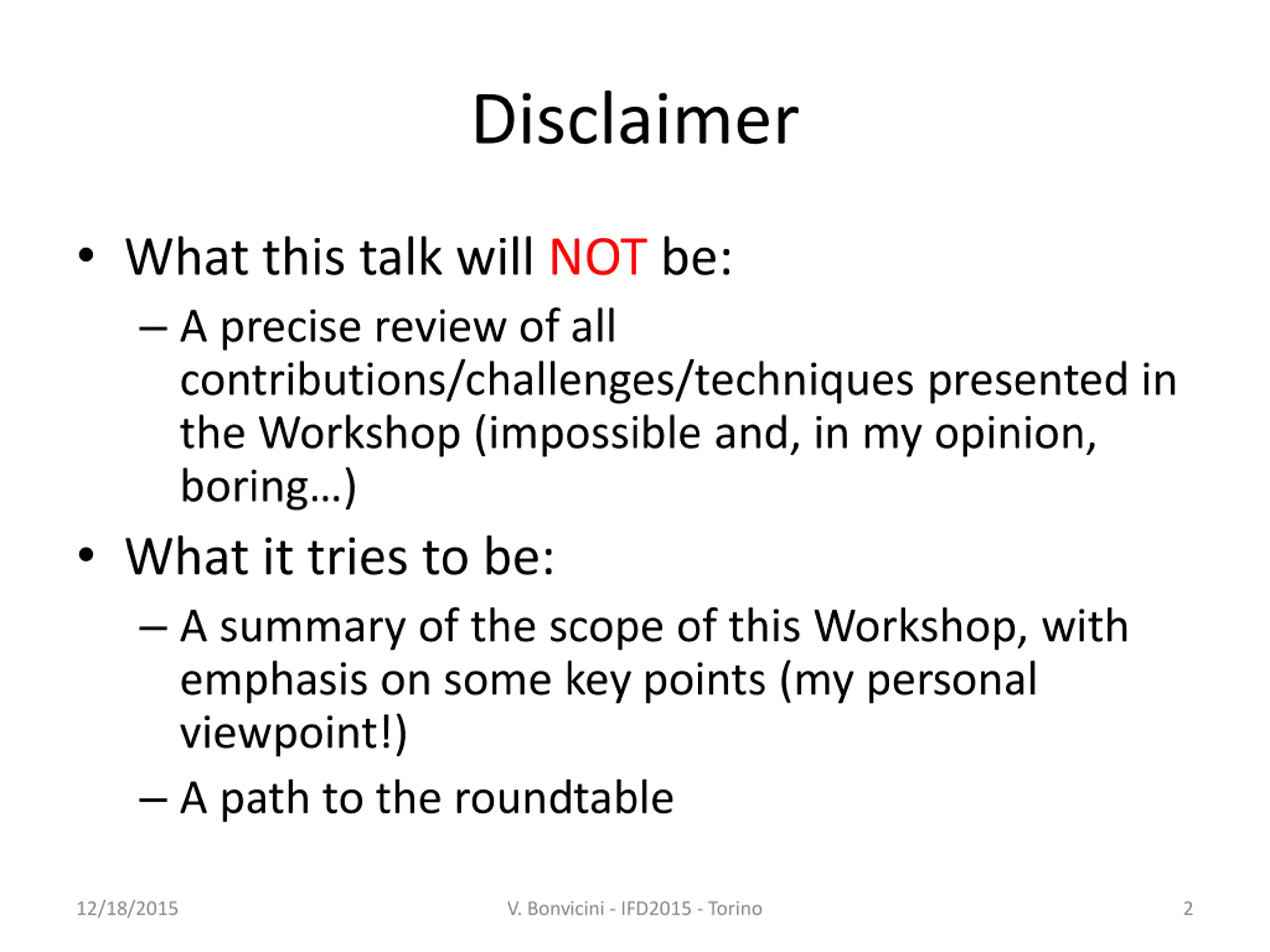 Disclaimer

• What this talk will NOT be:

– A precise review of all contributions/challenges/techniques presented in the Workshop (impossible and, in my opinion, boring…)

• What it tries to be:

– A summary of the scope of this Workshop, with emphasis on some key points (my personal viewpoint!)

– A path to the roundtable

12/18/2015

V. Bonvicini - IFD2015 - Torino

2